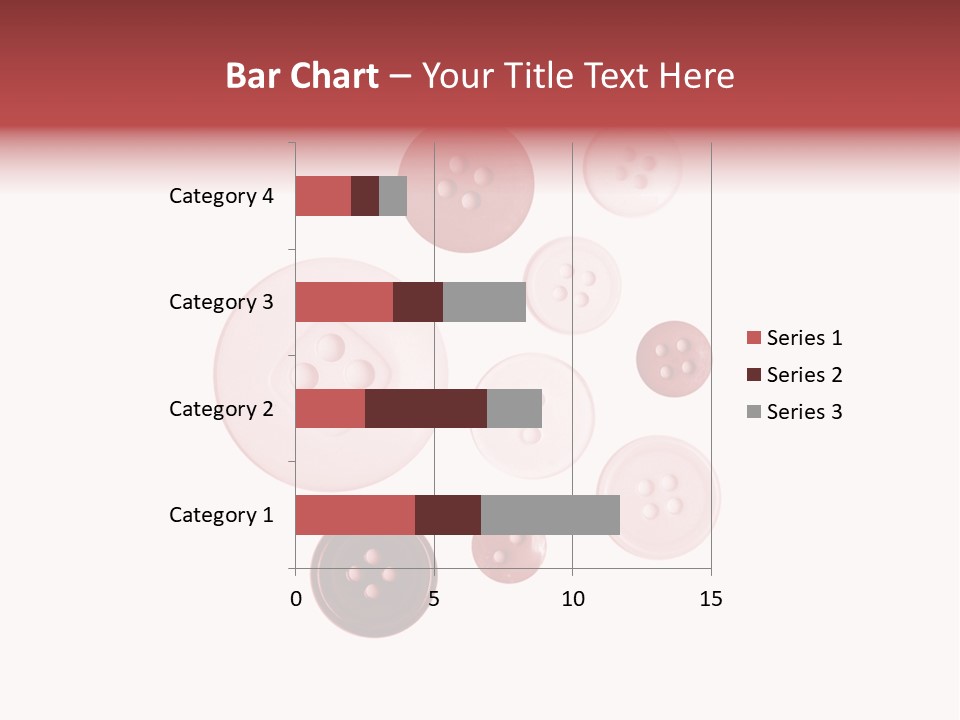 Bar Chart – Your Title Text Here

Category 4
Category 3
Category 2
Category 1

0
5
10
15

Series 1
Series 2
Series 3